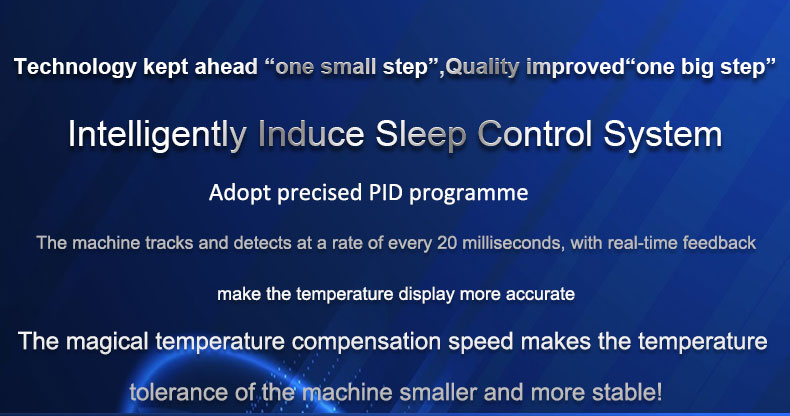 Technology kept ahead “one small step”,Quality improved“one big step”

Intelligently Induce Sleep Control System

Adopt precised PID programme

The machine tracks and detects at a rate of every 20 milliseconds, with real-time feedback

make the temperature display more accurate

The magical temperature compensation speed makes the temperature tolerance of the machine smaller and more stable!